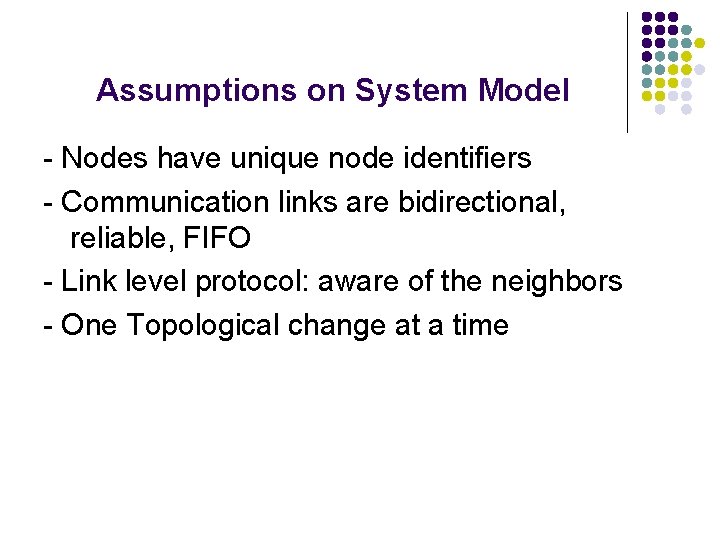 Assumptions on System Model

- Nodes have unique node identifiers

- Communication links are bidirectional, reliable, FIFO

- Link level protocol: aware of the neighbors

- One Topological change at a time